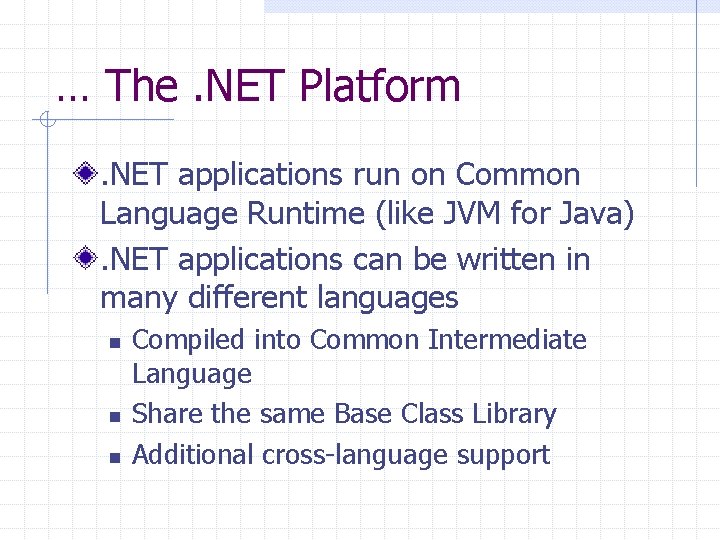 … The .NET Platform

.NET applications run on Common Language Runtime (like JVM for Java)

.NET applications can be written in many different languages

Compiled into Common Intermediate Language

Share the same Base Class Library

Additional cross-language support